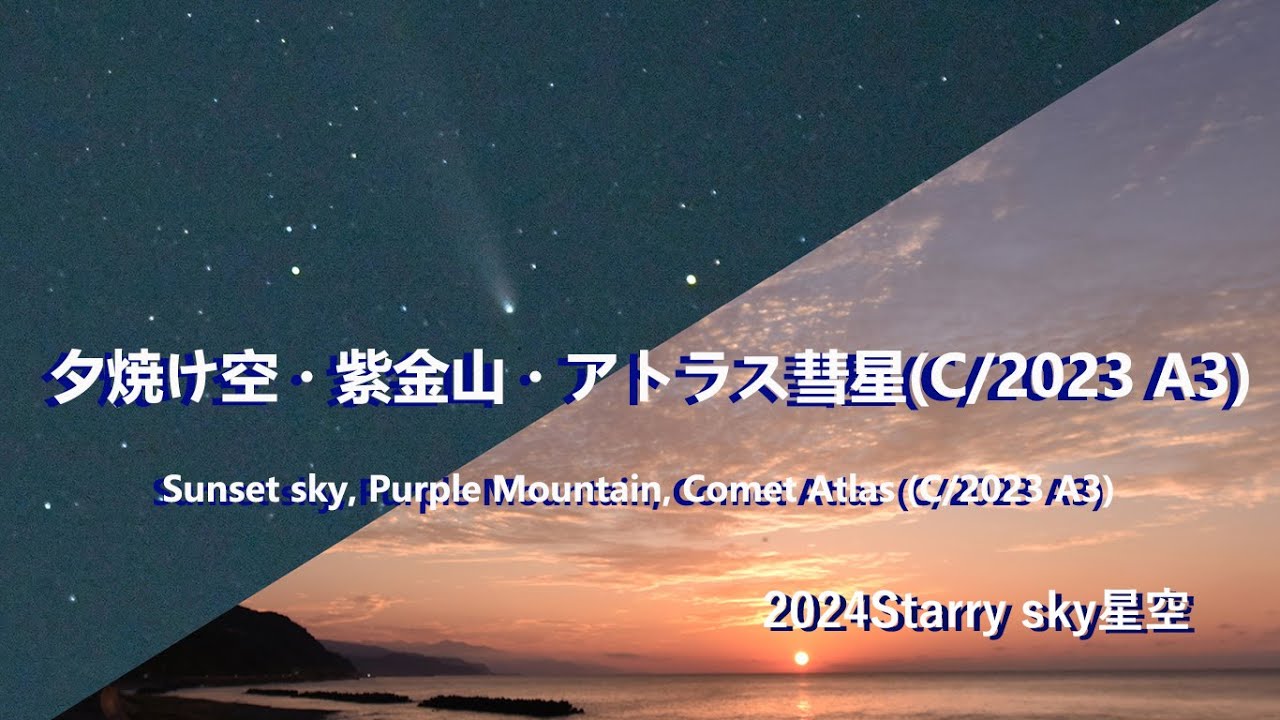 夕焼け空・紫金山・アトラス彗星(C/2023 A3)

Sunset sky, Purple Mountain, Comet Atlas (C/2023 A3)

2024Starry sky星空